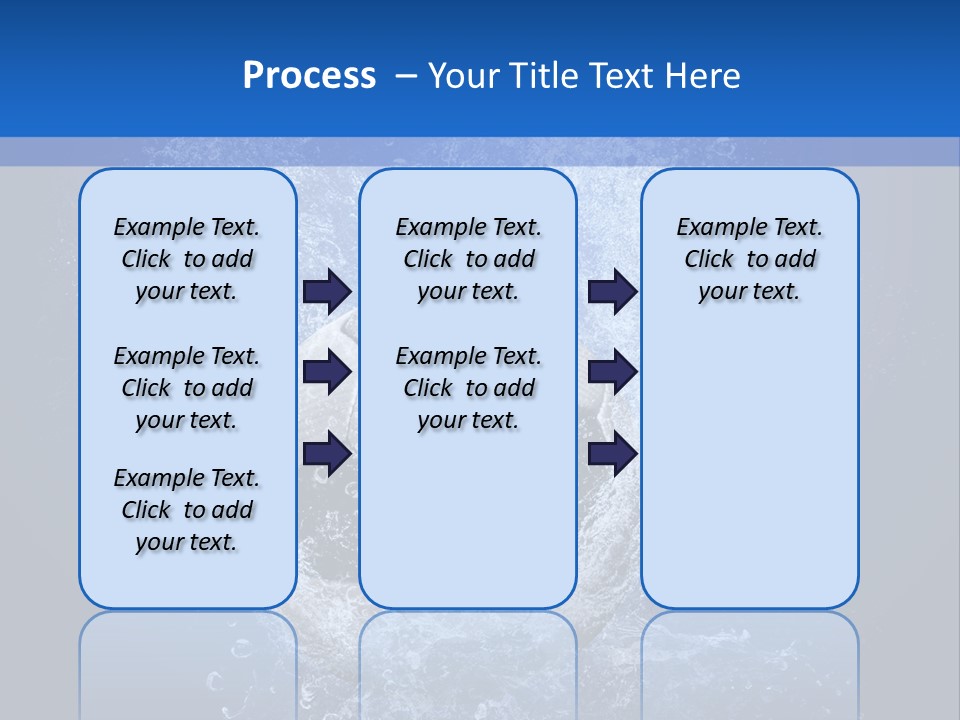 Process – Your Title Text Here

Example Text. Click to add your text.

Example Text. Click to add your text.

Example Text. Click to add your text.

Example Text. Click to add your text.

Example Text. Click to add your text.

Example Text. Click to add your text.